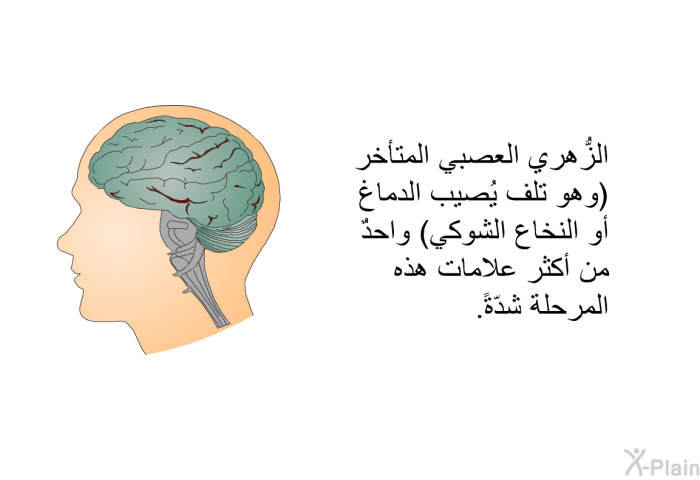 الزُّهري العصبي المتأخر (وهو تلف يُصيب الدماغ أو النخاع الشوكي) واحدٌ من أكثر علامات هذه المرحلة شدّةً.

X-Plain